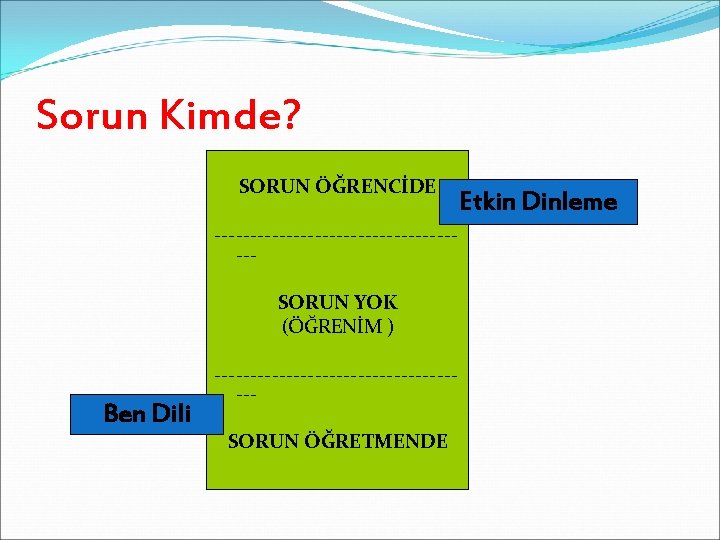 Sorun Kimde?

SORUN ÖĞRENCİDE

Etkin Dinleme

-----------------------------------

SORUN YOK
(ÖĞRENİM )

-----------------------------------

Ben Dili

SORUN ÖĞRETMENDE